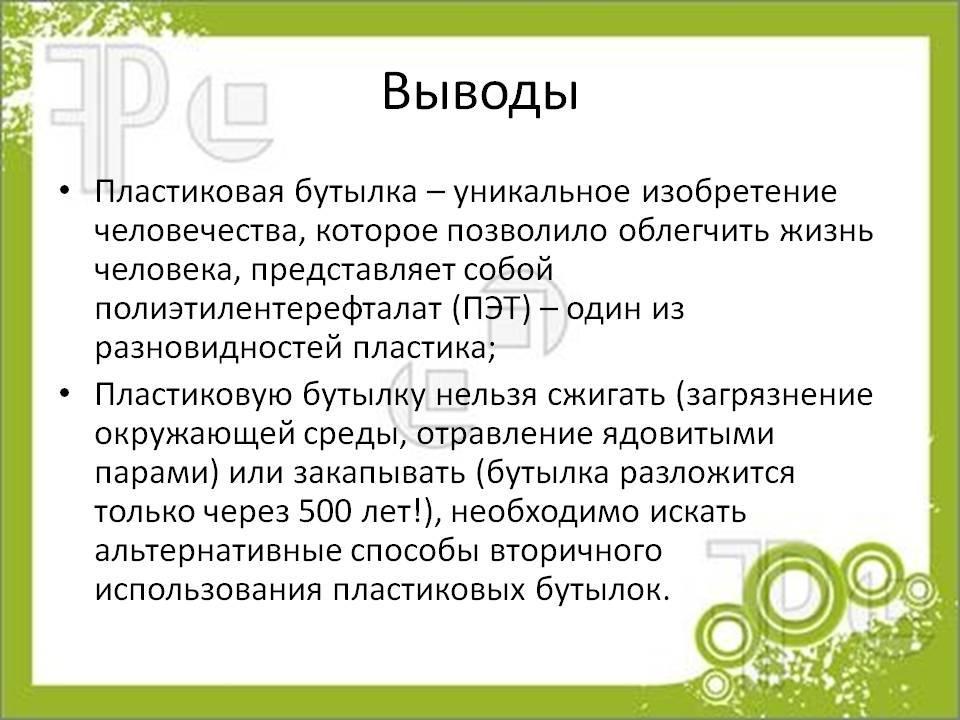 Выводы

• Пластиковая бутылка – уникальное изобретение человечества, которое позволило облегчить жизнь человека, представляет собой полиэтилентерефталат (ПЭТ) – один из разновидностей пластика;

• Пластиковую бутылку нельзя сжигать (загрязнение окружающей среды, отравление ядовитыми парами) или закапывать (бутылка разложится только через 500 лет!), необходимо искать альтернативные способы вторичного использования пластиковых бутылок.